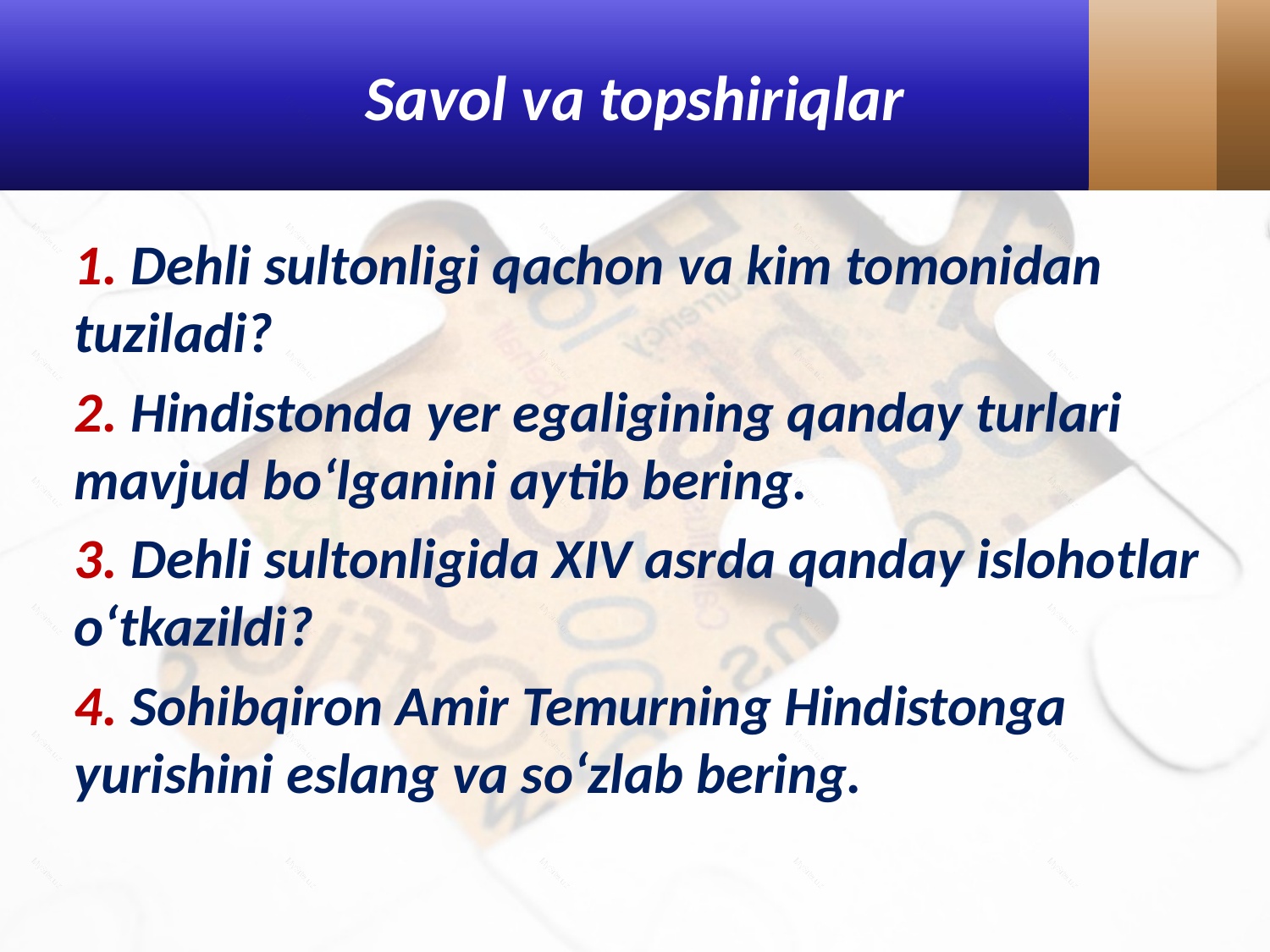 Savol va topshiriqlar

1. Dehli sultonligi qachon va kim tomonidan tuziladi?

2. Hindistonda yer egaligining qanday turlari mavjud bo‘lganini aytib bering.

3. Dehli sultonligida XIV asrda qanday islohotlar o‘tkazildi?

4. Sohibqiron Amir Temurning Hindistonga yurishini eslang va so‘zlab bering.